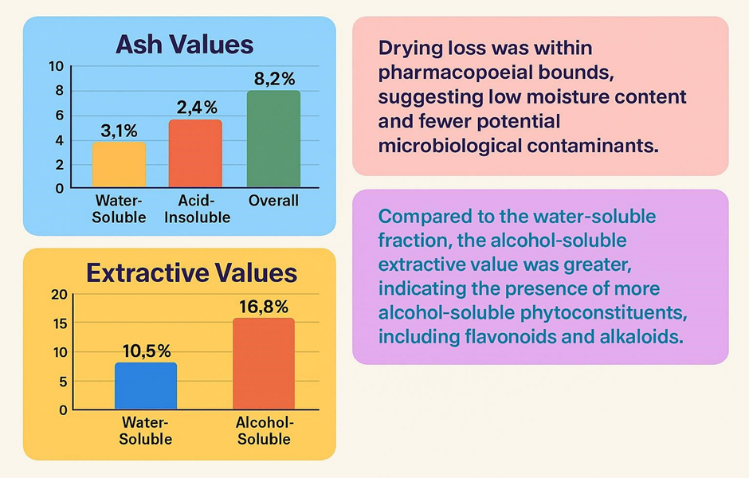 Ash Values

10
8
6
4
2
0

3,1%
2,4%
8,2%

Water-Soluble
Acid-Insoluble
Overall

Extractive Values

20
15
10
5
0

10,5%
16,8%

Water-Soluble
Alcohol-Soluble

Drying loss was within pharmacopoeial bounds, suggesting low moisture content and fewer potential microbiological contaminants.

Compared to the water-soluble fraction, the alcohol-soluble extractive value was greater, indicating the presence of more alcohol-soluble phytoconstituents, including flavonoids and alkaloids.